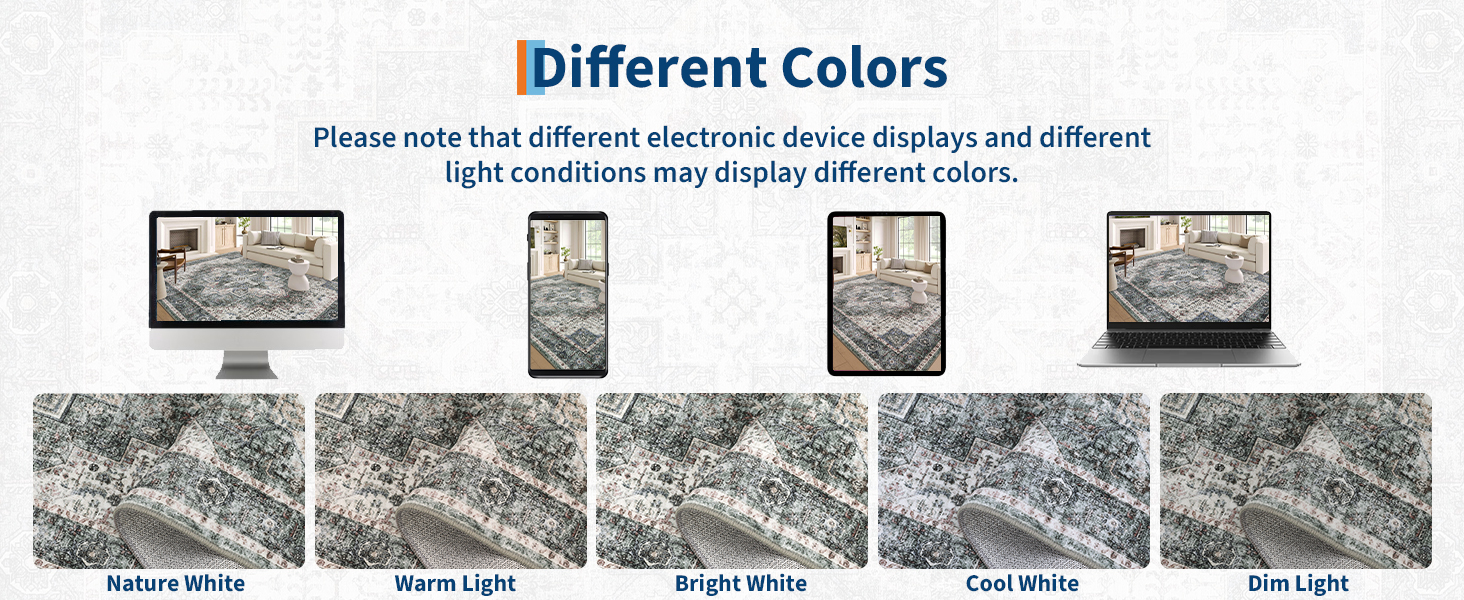 Different Colors

Please note that different electronic device displays and different light conditions may display different colors.

Nature White

Warm Light

Bright White

Cool White

Dim Light